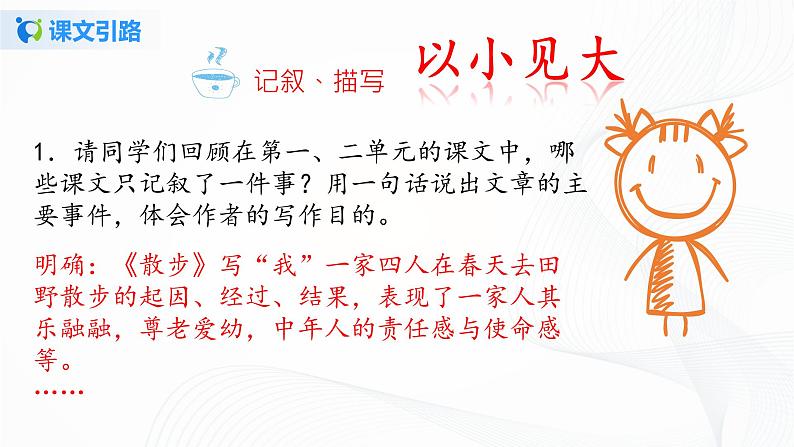 课文引路

记叙、描写 以小见大

1．请同学们回顾在第一、二单元的课文中，哪些课文只记叙了一件事？用一句话说出文章的主要事件，体会作者的写作目的。

明确：《散步》写“我”一家四人在春天去田野散步的起因、经过、结果，表现了一家人其乐融融，尊老爱幼，中年人的责任感与使命感等。
……